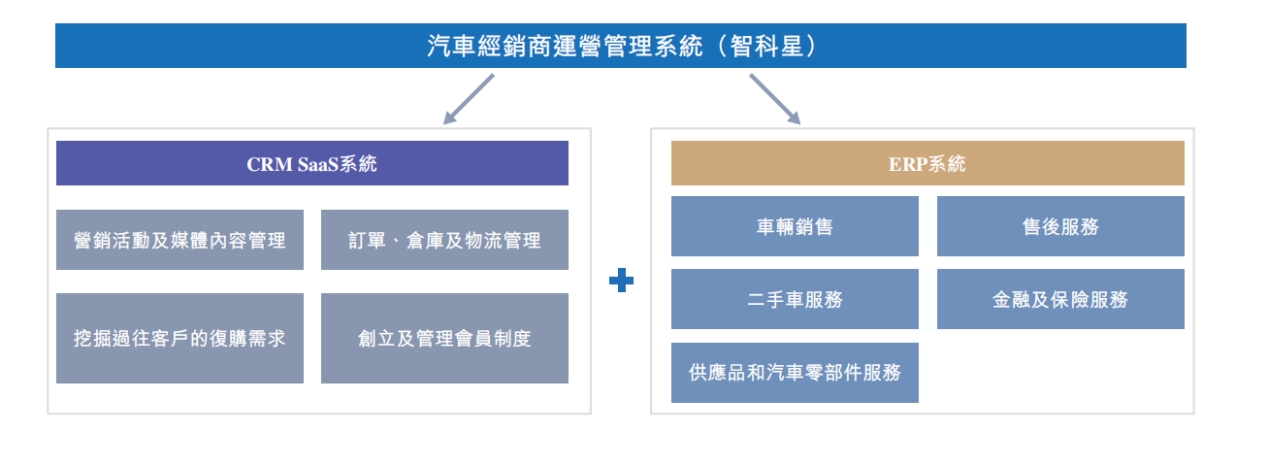 汽車經銷商運營管理系統（智科星）

CRM SaaS系統

營銷活動及媒體內容管理

訂單、倉庫及物流管理

挖掘過往客戶的復購需求

創立及管理會員制度

+

ERP系統

車輛銷售

售後服務

二手車服務

金融及保險服務

供應品和汽車零部件服務